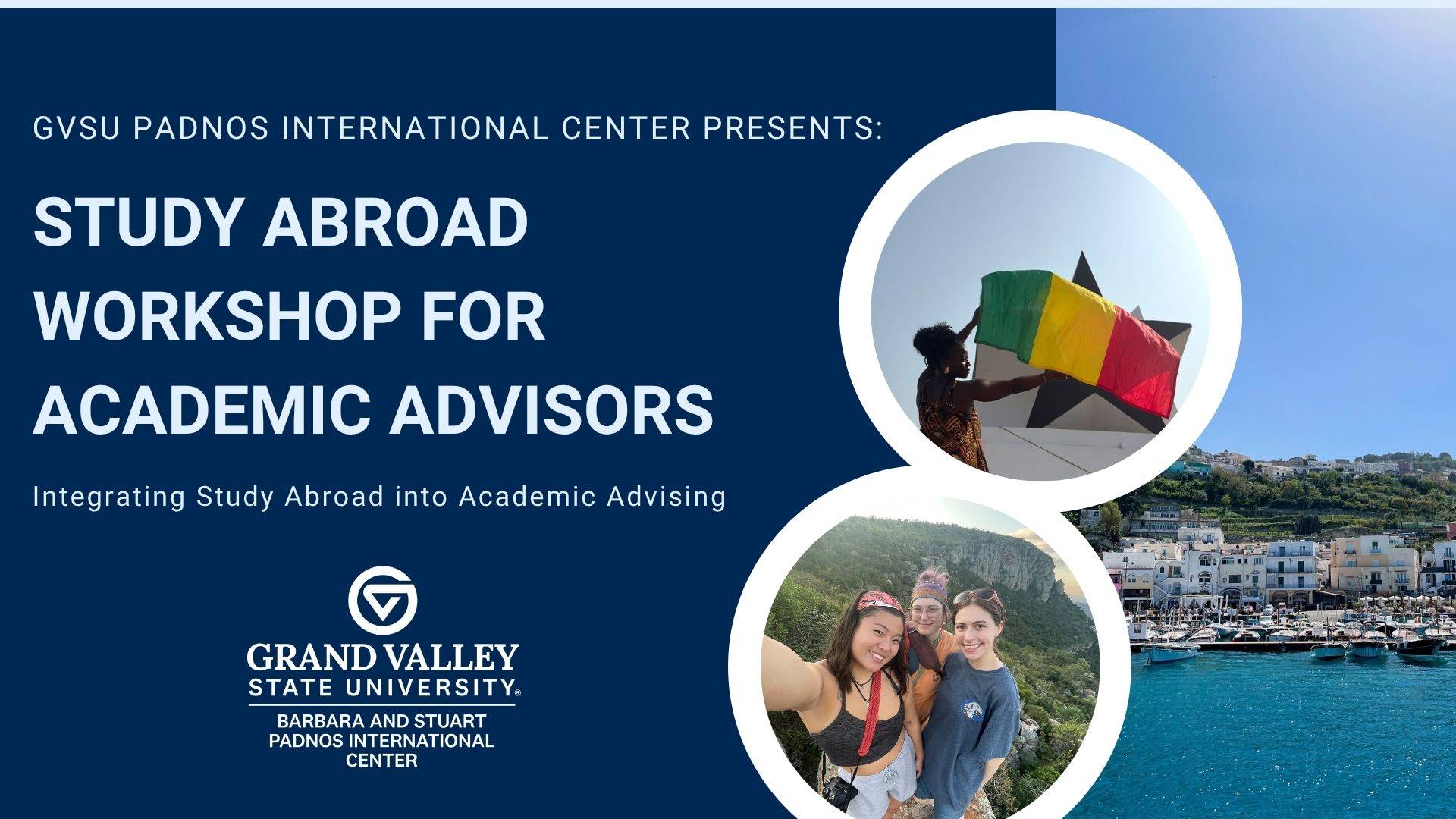 GVSU PADNOS INTERNATIONAL CENTER PRESENTS:

STUDY ABROAD WORKSHOP FOR ACADEMIC ADVISORS

Integrating Study Abroad into Academic Advising

GRAND VALLEY STATE UNIVERSITY®

BARBARA AND STUART PADNOS INTERNATIONAL CENTER